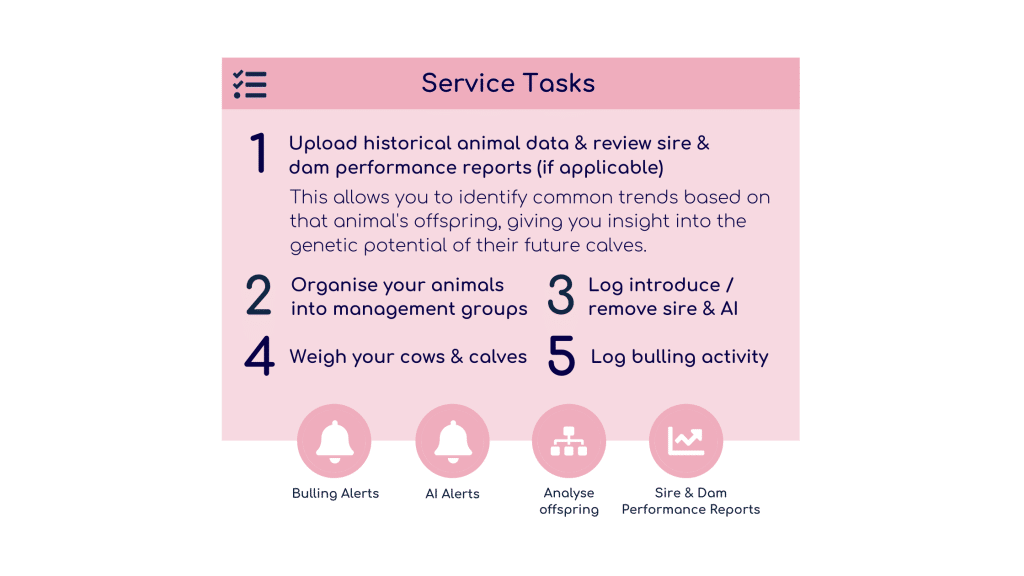 Service Tasks

1 Upload historical animal data & review sire & dam performance reports (if applicable)

This allows you to identify common trends based on that animal's offspring, giving you insight into the genetic potential of their future calves.

2 Organise your animals into management groups

3 Log introduce / remove sire & AI

4 Weigh your cows & calves

5 Log bulling activity

Bulling Alerts

AI Alerts

Analyse offspring

Sire & Dam Performance Reports